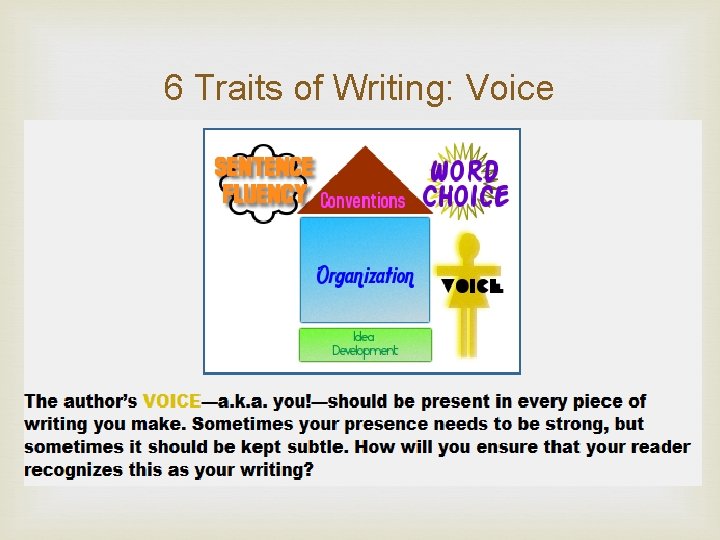 6 Traits of Writing: Voice

SENTENCE FLUENCY

Conventions

WORD CHOICE

Organization

VOICE

Idea Development

The author's VOICE—a.k.a. you!—should be present in every piece of writing you make. Sometimes your presence needs to be strong, but sometimes it should be kept subtle. How will you ensure that your reader recognizes this as your writing?